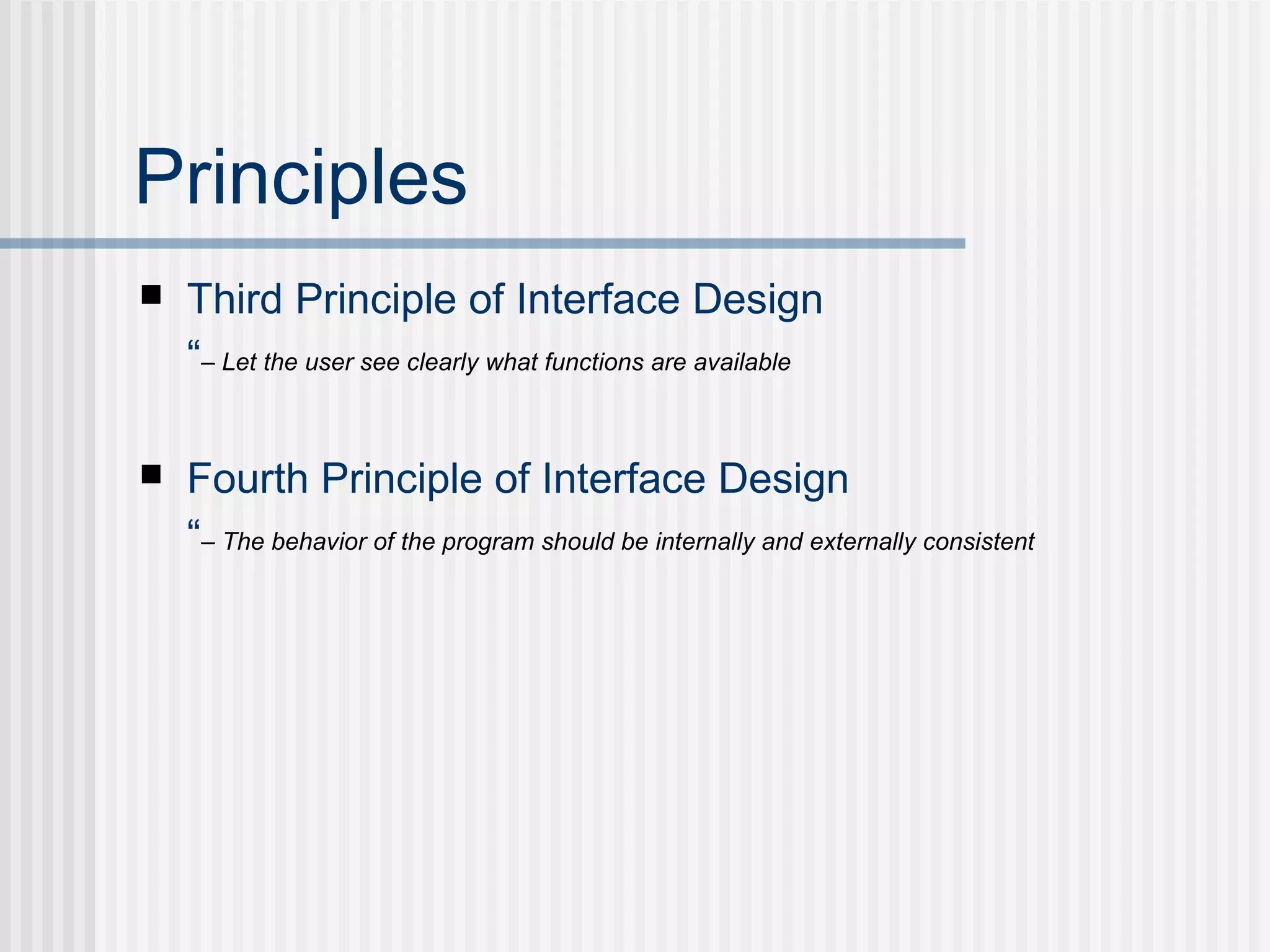 Principles

■ Third Principle of Interface Design

“– Let the user see clearly what functions are available

■ Fourth Principle of Interface Design

“– The behavior of the program should be internally and externally consistent